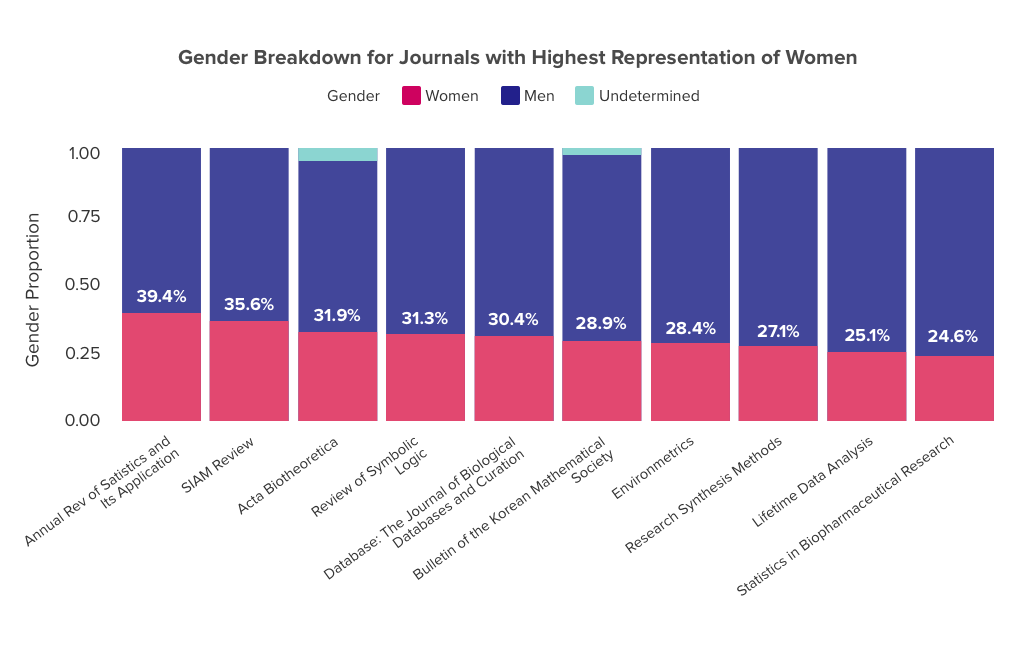 Gender Breakdown for Journals with Highest Representation of Women

Gender Women Men Undetermined

Gender Proportion

1.00
0.75
0.50
0.25
0.00

39.4%
35.6%
31.9%
31.3%
30.4%
28.9%
28.4%
27.1%
25.1%
24.6%

Annual Rev of Satistics and Its Application
SIAM Review
Acta Biotheoretica
Review of Symbolic Logic
Database: The Journal of Biological Databases and Curation
Bulletin of the Korean Mathematical Society
Environmetrics
Research Synthesis Methods
Lifetime Data Analysis
Statistics in Biopharmaceutical Research